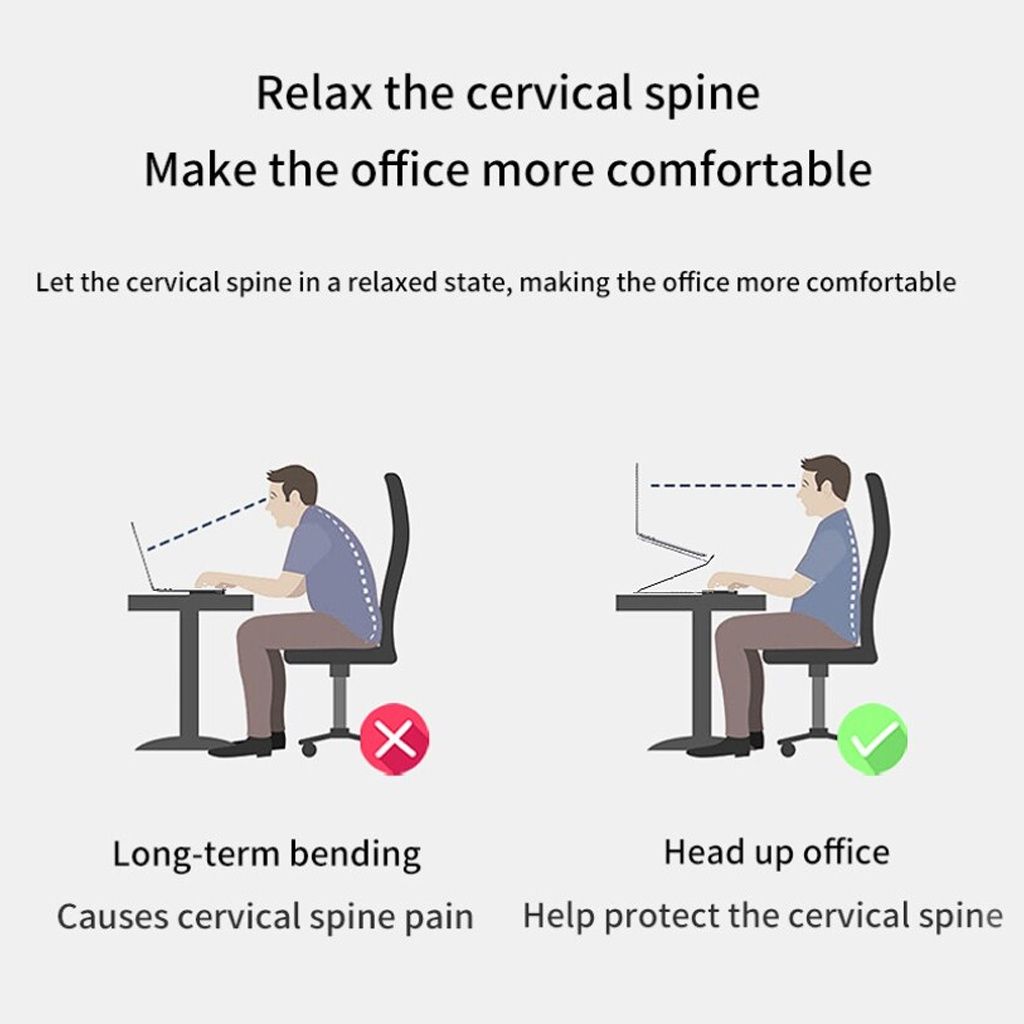 Relax the cervical spine
Make the office more comfortable

Let the cervical spine in a relaxed state, making the office more comfortable

Long-term bending
Causes cervical spine pain

Head up office
Help protect the cervical spine